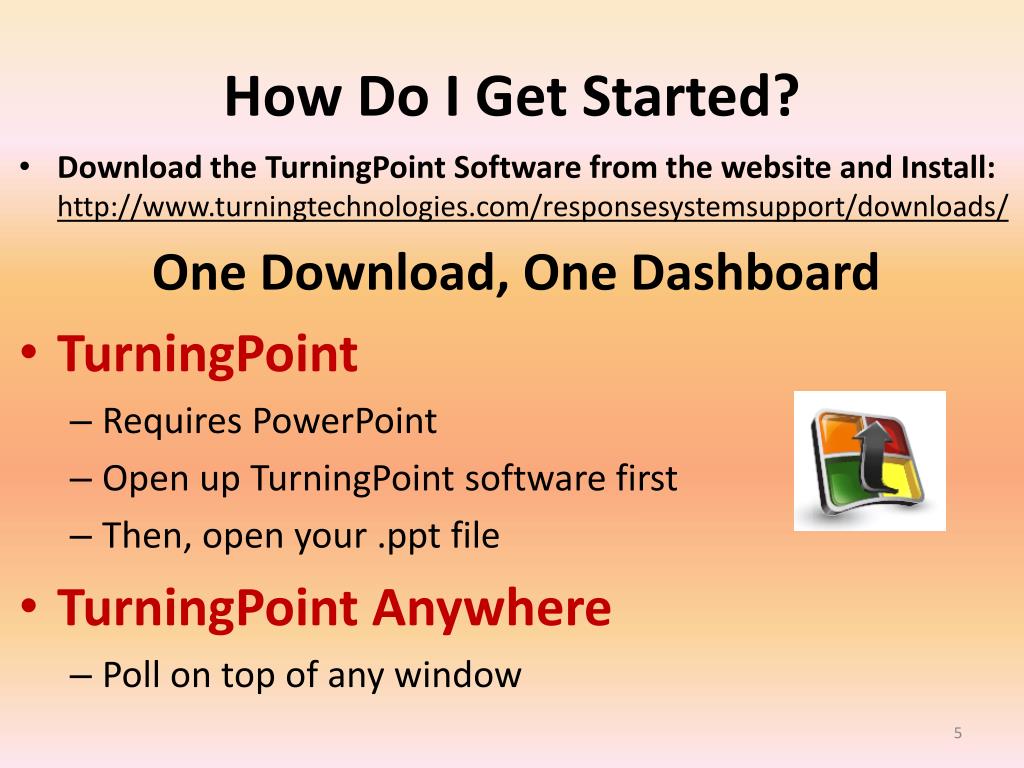 How Do I Get Started?

• Download the TurningPoint Software from the website and Install: http://www.turningtechnologies.com/responsesystemsupport/downloads/

One Download, One Dashboard

• TurningPoint
– Requires PowerPoint
– Open up TurningPoint software first
– Then, open your .ppt file

• TurningPoint Anywhere
– Poll on top of any window

5